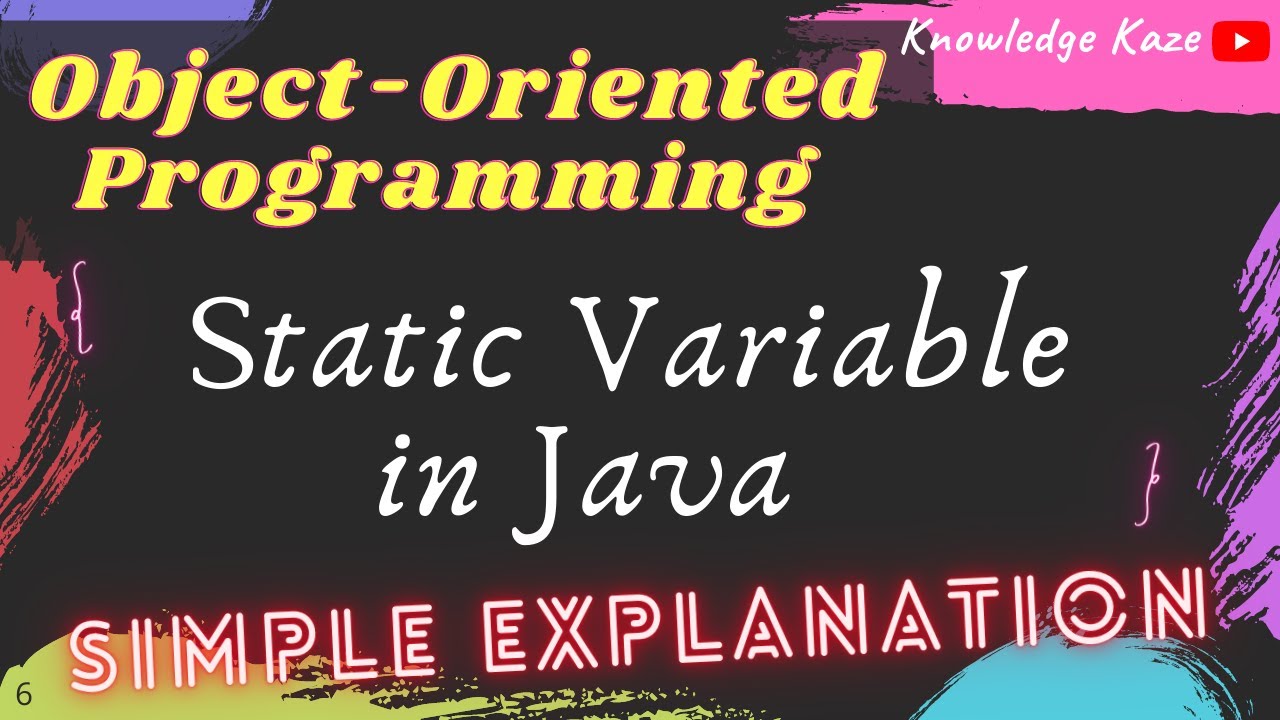 Knowledge Kaze

Object-Oriented Programming

{

Static Variable in Java

}

SIMPLE EXPLANATION

6